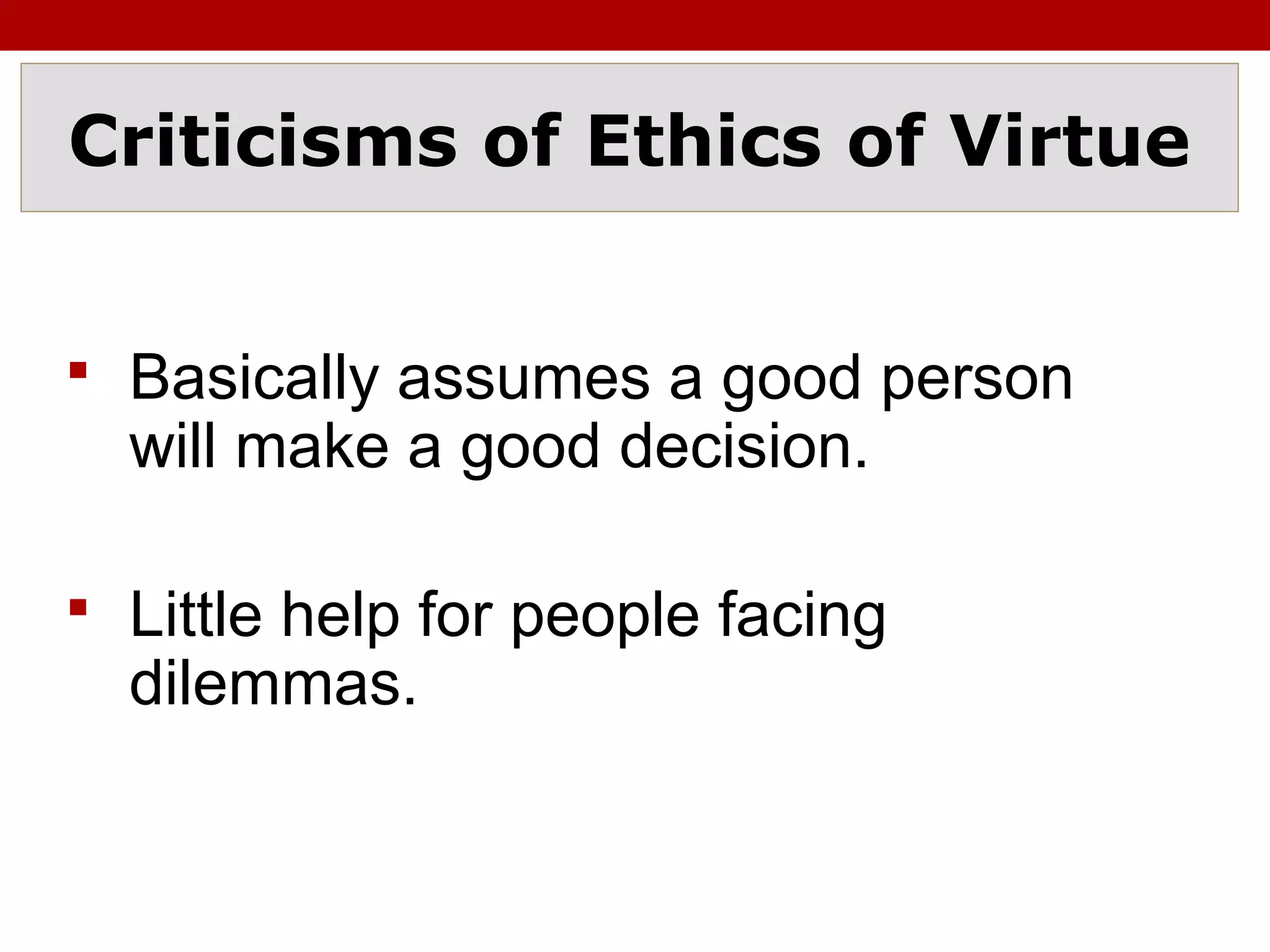 Criticisms of Ethics of Virtue

▪ Basically assumes a good person will make a good decision.

▪ Little help for people facing dilemmas.